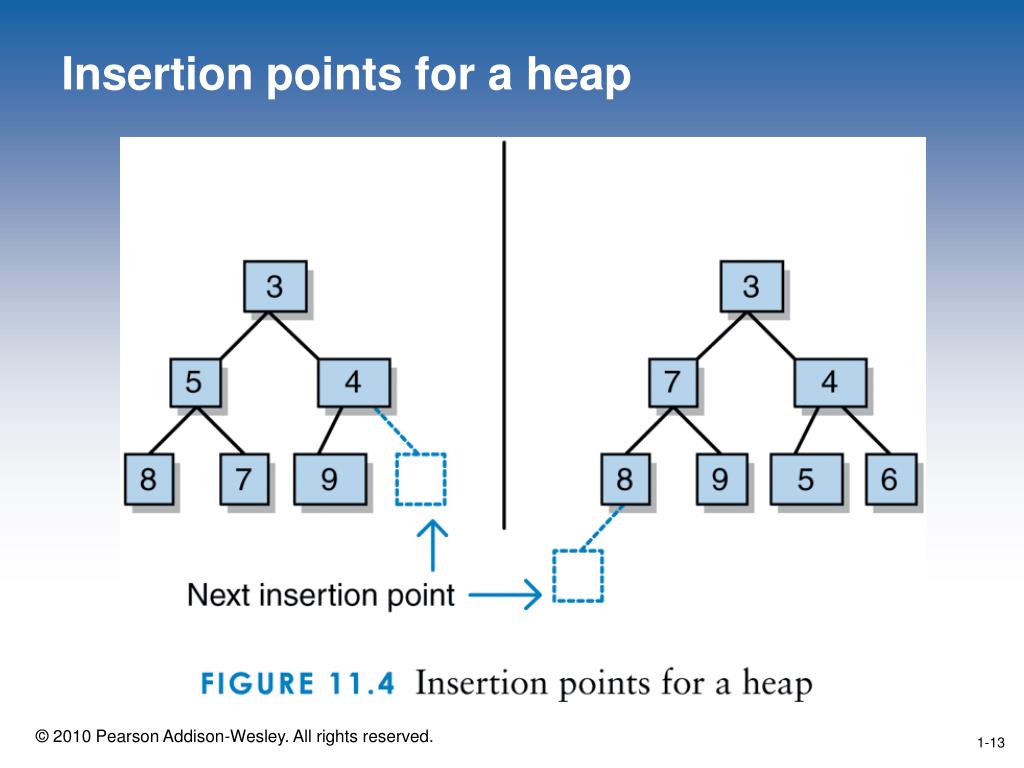 Insertion points for a heap

3

5

4

8

7

9

3

7

4

8

9

5

6

Next insertion point

FIGURE 11.4 Insertion points for a heap

© 2010 Pearson Addison-Wesley. All rights reserved.

1-13